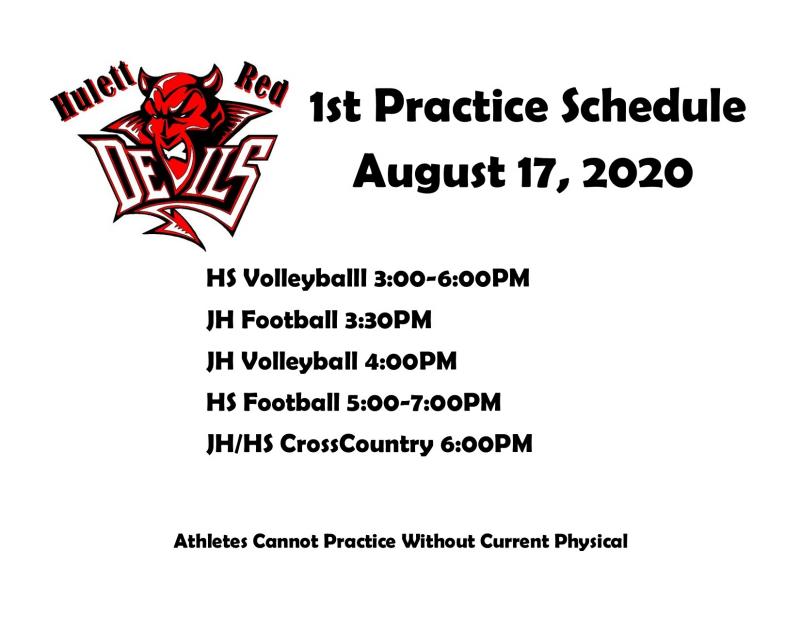 Hulett Red DEVILS

1st Practice Schedule
August 17, 2020

HS Volleyballl 3:00-6:00PM
JH Football 3:30PM
JH Volleyball 4:00PM
HS Football 5:00-7:00PM
JH/HS CrossCountry 6:00PM

Athletes Cannot Practice Without Current Physical